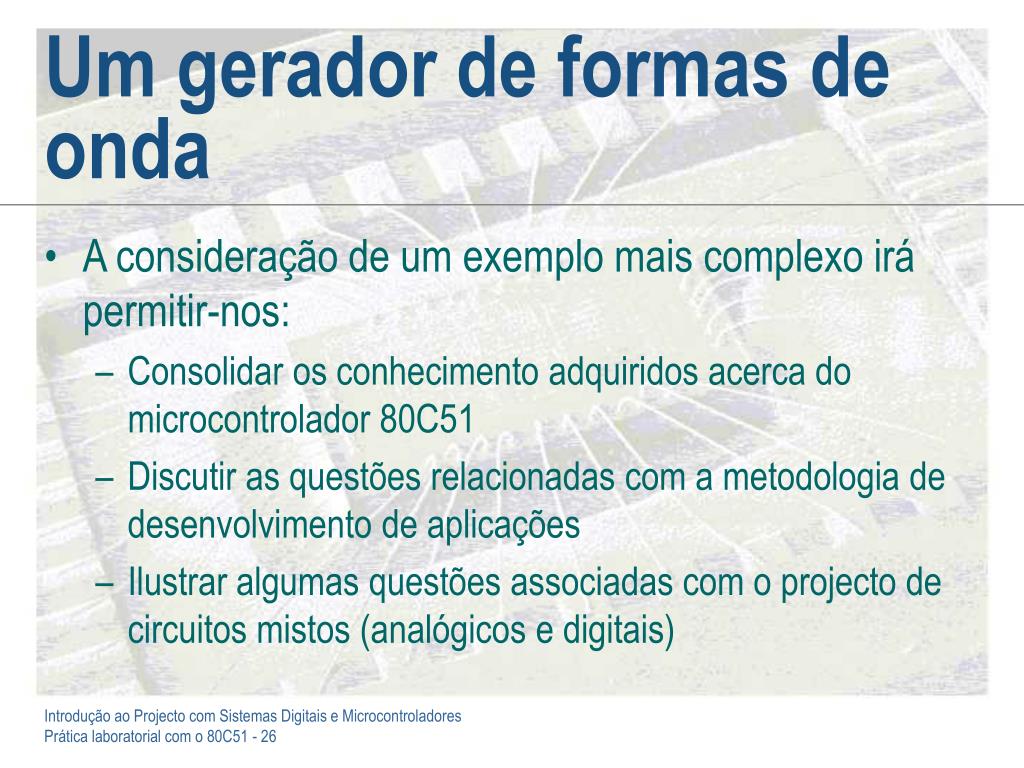 Um gerador de formas de onda

• A consideração de um exemplo mais complexo irá permitir-nos:
– Consolidar os conhecimento adquiridos acerca do microcontrolador 80C51
– Discutir as questões relacionadas com a metodologia de desenvolvimento de aplicações
– Ilustrar algumas questões associadas com o projecto de circuitos mistos (analógicos e digitais)

Introdução ao Projecto com Sistemas Digitais e Microcontroladores
Prática laboratorial com o 80C51 - 26